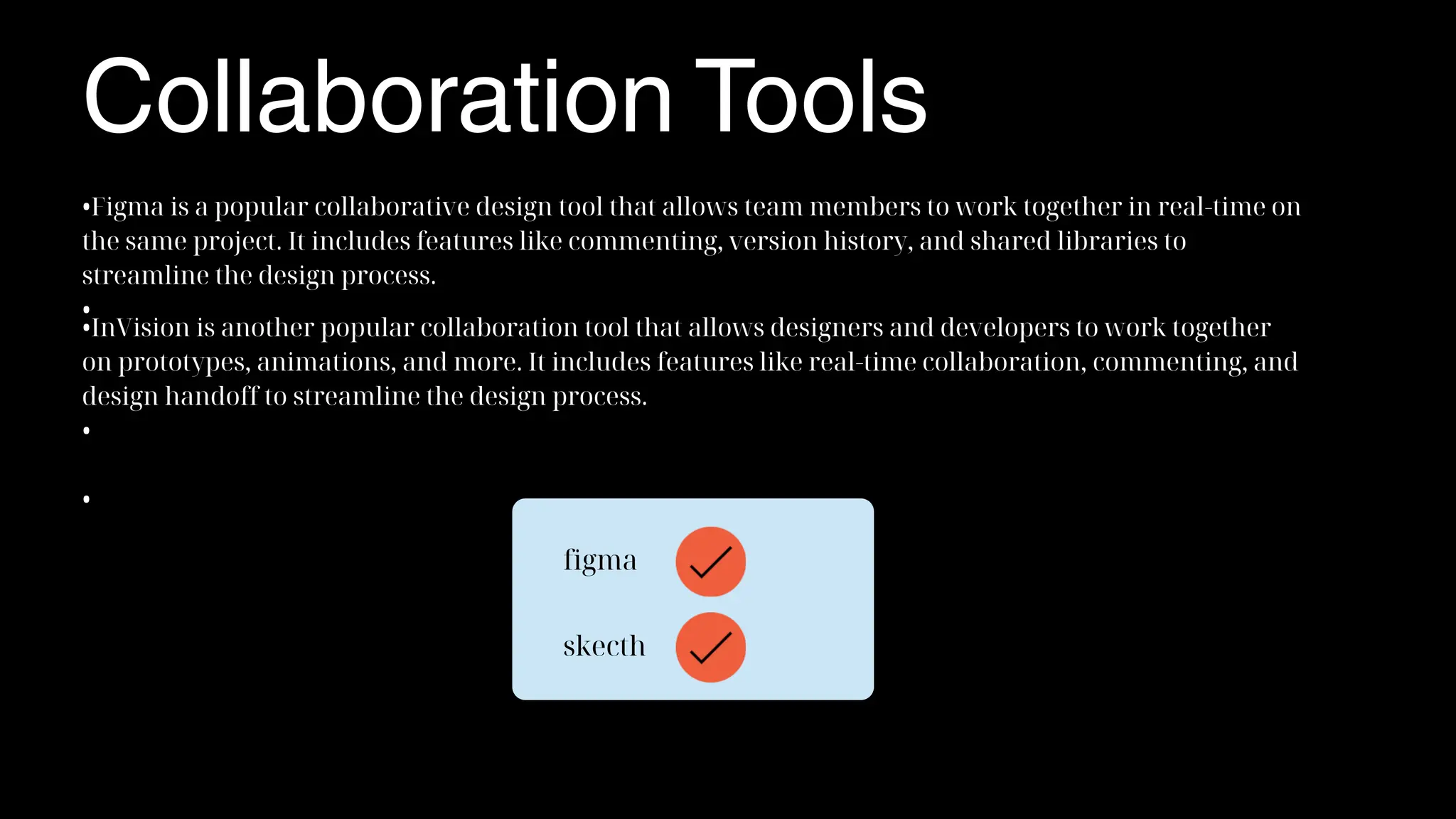 Collaboration Tools

•Figma is a popular collaborative design tool that allows team members to work together in real-time on the same project. It includes features like commenting, version history, and shared libraries to streamline the design process.

•

•InVision is another popular collaboration tool that allows designers and developers to work together on prototypes, animations, and more. It includes features like real-time collaboration, commenting, and design handoff to streamline the design process.

•

•

figma

skecth